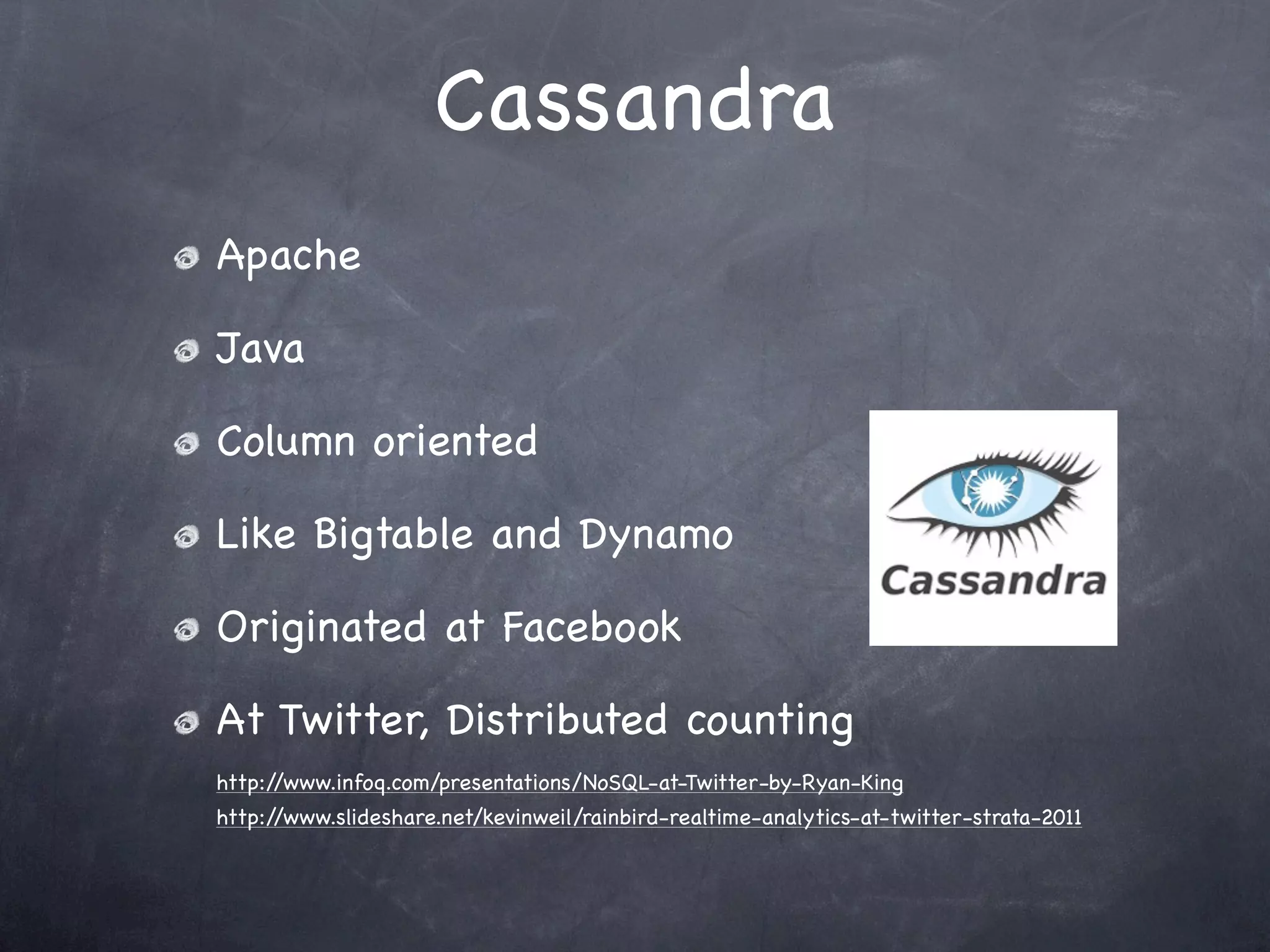 Cassandra

Apache

Java

Column oriented

Like Bigtable and Dynamo

Originated at Facebook

At Twitter, Distributed counting

http://www.infoq.com/presentations/NoSQL-at-Twitter-by-Ryan-King
http://www.slideshare.net/kevinweil/rainbird-realtime-analytics-at-twitter-strata-2011

Cassandra